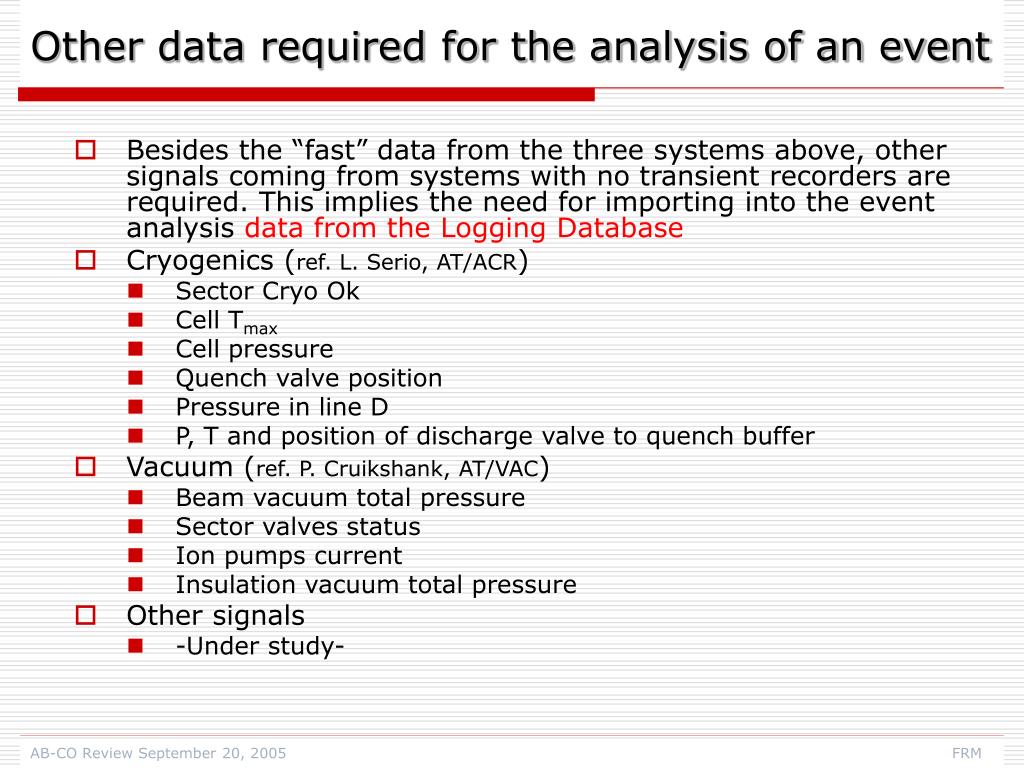 Other data required for the analysis of an event

Besides the “fast” data from the three systems above, other signals coming from systems with no transient recorders are required. This implies the need for importing into the event analysis data from the Logging Database

Cryogenics (ref. L. Serio, AT/ACR)

Sector Cryo Ok

Cell $T_{max}$

Cell pressure

Quench valve position

Pressure in line D

P, T and position of discharge valve to quench buffer

Vacuum (ref. P. Cruikshank, AT/VAC)

Beam vacuum total pressure

Sector valves status

Ion pumps current

Insulation vacuum total pressure

Other signals

-Under study-

AB-CO Review September 20, 2005

FRM